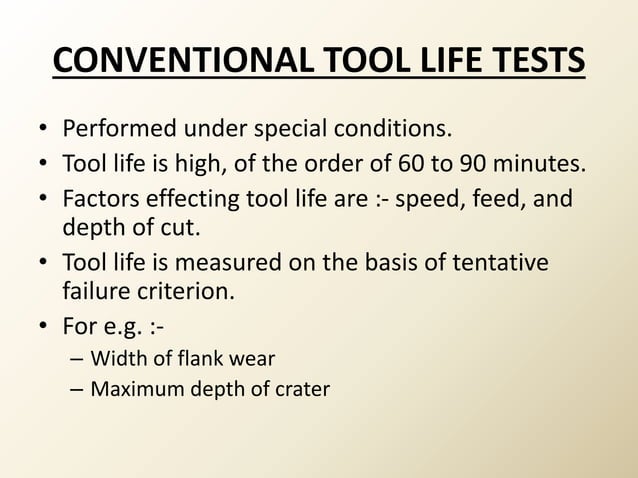 CONVENTIONAL TOOL LIFE TESTS

• Performed under special conditions.
• Tool life is high, of the order of 60 to 90 minutes.
• Factors effecting tool life are :- speed, feed, and depth of cut.
• Tool life is measured on the basis of tentative failure criterion.
• For e.g. :-
– Width of flank wear
– Maximum depth of crater